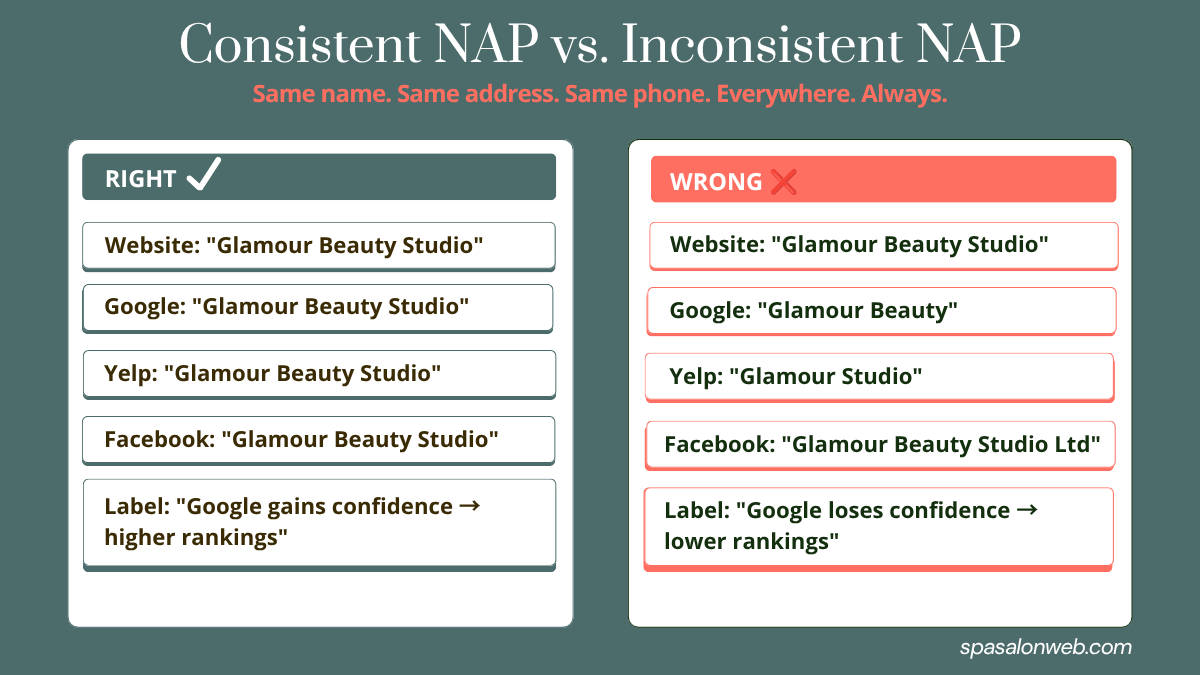 Consistent NAP vs. Inconsistent NAP
Same name. Same address. Same phone. Everywhere. Always.

RIGHT ✓

Website: "Glamour Beauty Studio"

Google: "Glamour Beauty Studio"

Yelp: "Glamour Beauty Studio"

Facebook: "Glamour Beauty Studio"

Label: "Google gains confidence → higher rankings"

WRONG ❌

Website: "Glamour Beauty Studio"

Google: "Glamour Beauty"

Yelp: "Glamour Studio"

Facebook: "Glamour Beauty Studio Ltd"

Label: "Google loses confidence → lower rankings"

spasalonweb.com